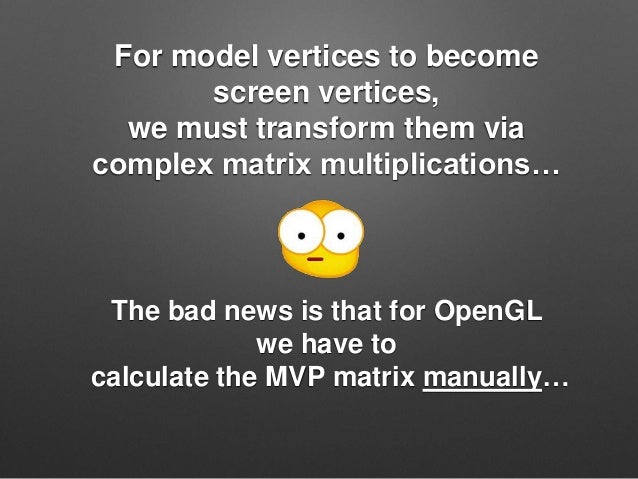 For model vertices to become screen vertices, we must transform them via complex matrix multiplications…

The bad news is that for OpenGL we have to calculate the MVP matrix manually…